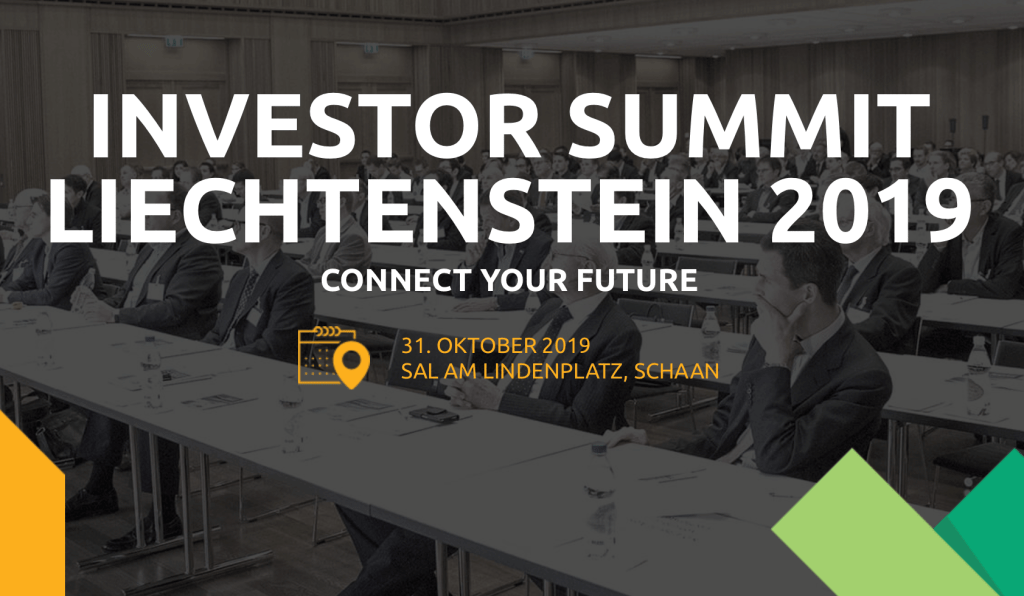 INVESTOR SUMMIT LIECHTENSTEIN 2019

CONNECT YOUR FUTURE

31. OKTOBER 2019
SAL AM LINDENPLATZ, SCHAAN